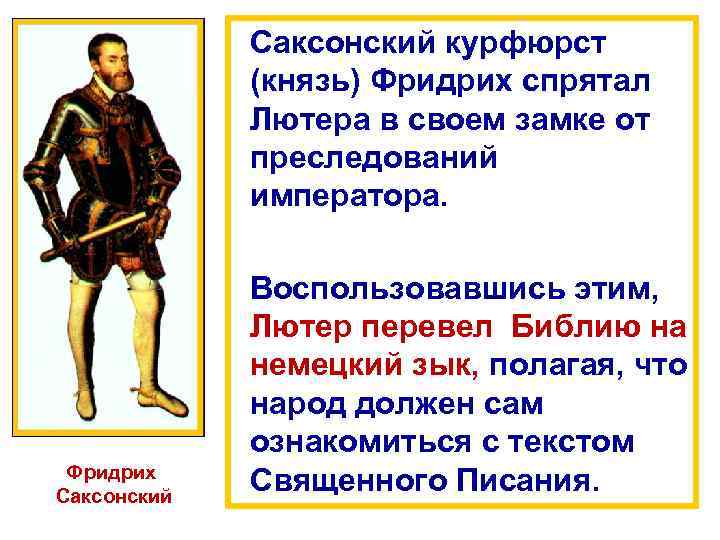 Саксонский курфюрст (князь) Фридрих спрятал Лютера в своем замке от преследований императора.

Воспользовавшись этим, Лютер перевел Библию на немецкий зык, полагая, что народ должен сам ознакомиться с текстом Священного Писания.

Фридрих Саксонский